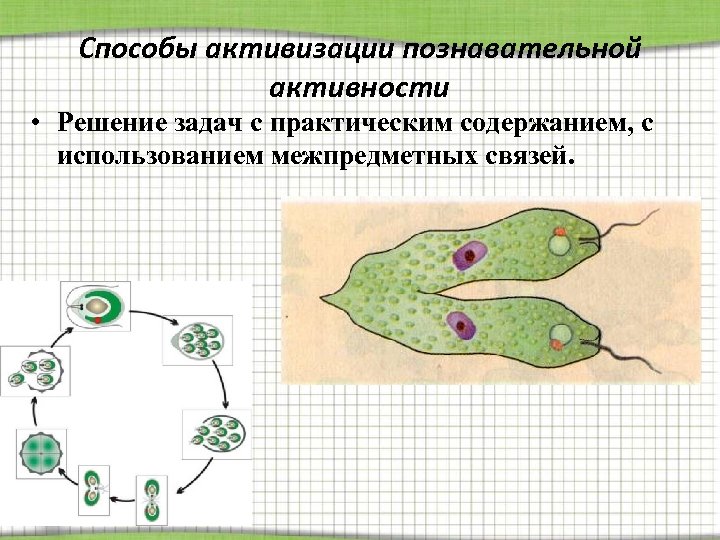 Способы активизации познавательной активности

• Решение задач с практическим содержанием, с использованием межпредметных связей.